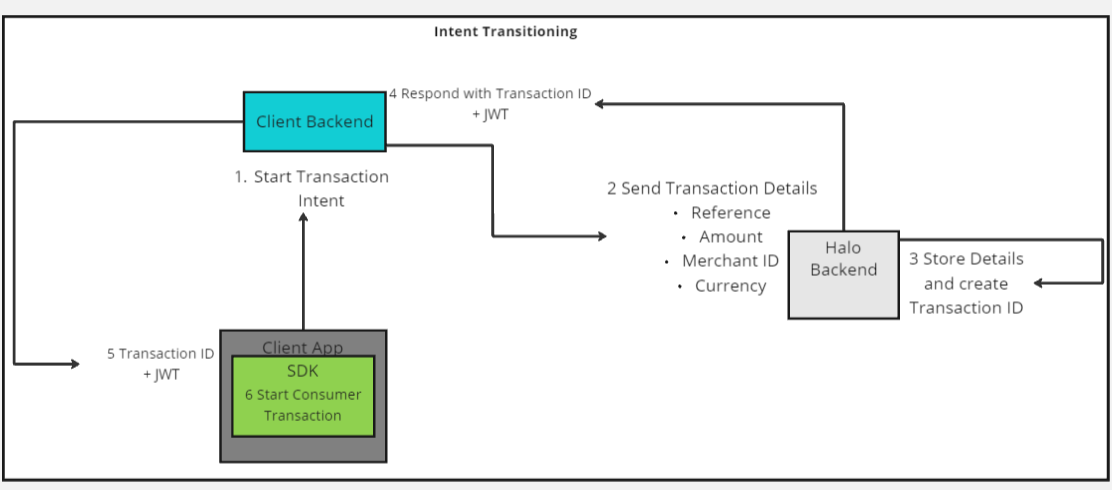 Intent Transitioning

Client Backend

4 Respond with Transaction ID + JWT

1. Start Transaction Intent

2 Send Transaction Details
• Reference
• Amount
• Merchant ID
• Currency

Halo Backend

3 Store Details and create Transaction ID

5 Transaction ID + JWT

Client App

SDK

6 Start Consumer Transaction